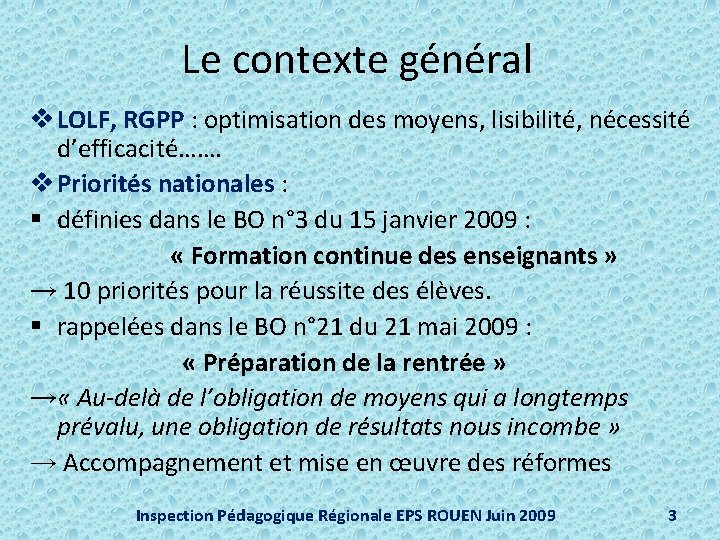 Le contexte général

❖ LOLF, RGPP : optimisation des moyens, lisibilité, nécessité d'efficacité…….

❖ Priorités nationales :

▪ définies dans le BO n°3 du 15 janvier 2009 :

« Formation continue des enseignants »

→ 10 priorités pour la réussite des élèves.

▪ rappelées dans le BO n°21 du 21 mai 2009 :

« Préparation de la rentrée »

→« Au-delà de l'obligation de moyens qui a longtemps prévalu, une obligation de résultats nous incombe »

→ Accompagnement et mise en œuvre des réformes

Inspection Pédagogique Régionale EPS ROUEN Juin 2009 3